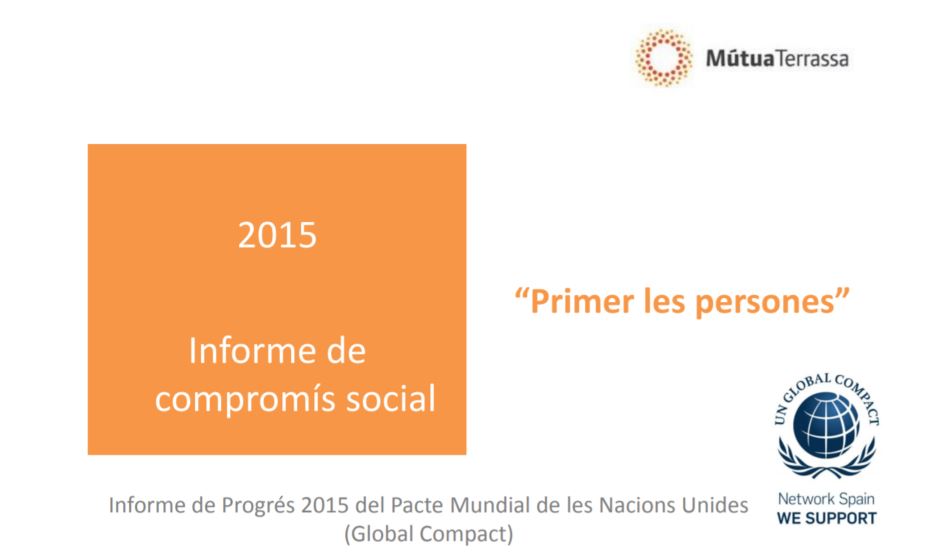 MútuaTerrassa

2015

Informe de compromís social

“Primer les persones”

UN GLOBAL COMPACT

Network Spain
WE SUPPORT

Informe de Progrés 2015 del Pacte Mundial de les Nacions Unides (Global Compact)